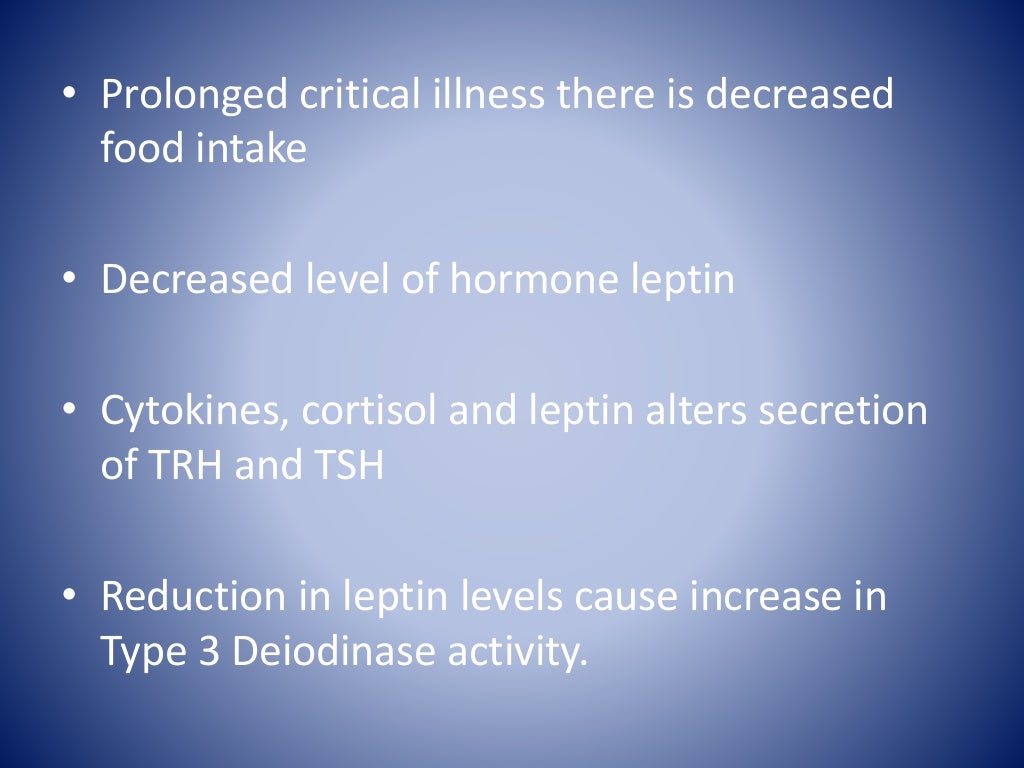 • Prolonged critical illness there is decreased food intake

• Decreased level of hormone leptin

• Cytokines, cortisol and leptin alters secretion of TRH and TSH

• Reduction in leptin levels cause increase in Type 3 Deiodinase activity.